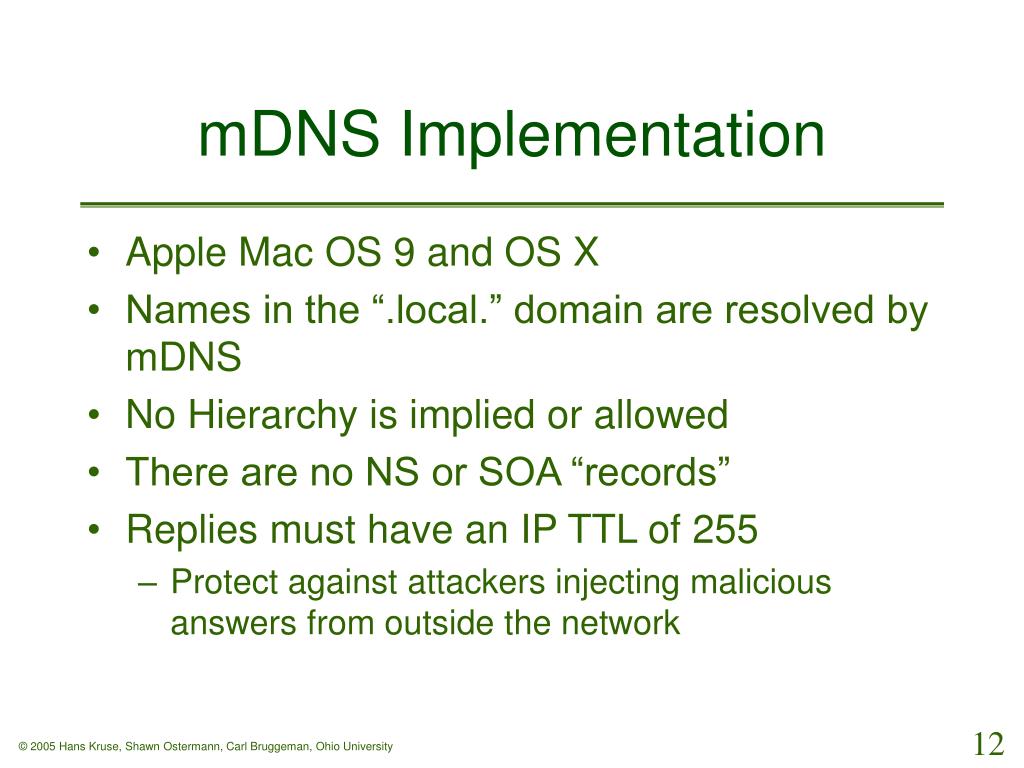 mDNS Implementation

• Apple Mac OS 9 and OS X
• Names in the “.local.” domain are resolved by mDNS
• No Hierarchy is implied or allowed
• There are no NS or SOA “records”
• Replies must have an IP TTL of 255
– Protect against attackers injecting malicious answers from outside the network

© 2005 Hans Kruse, Shawn Ostermann, Carl Bruggeman, Ohio University

12